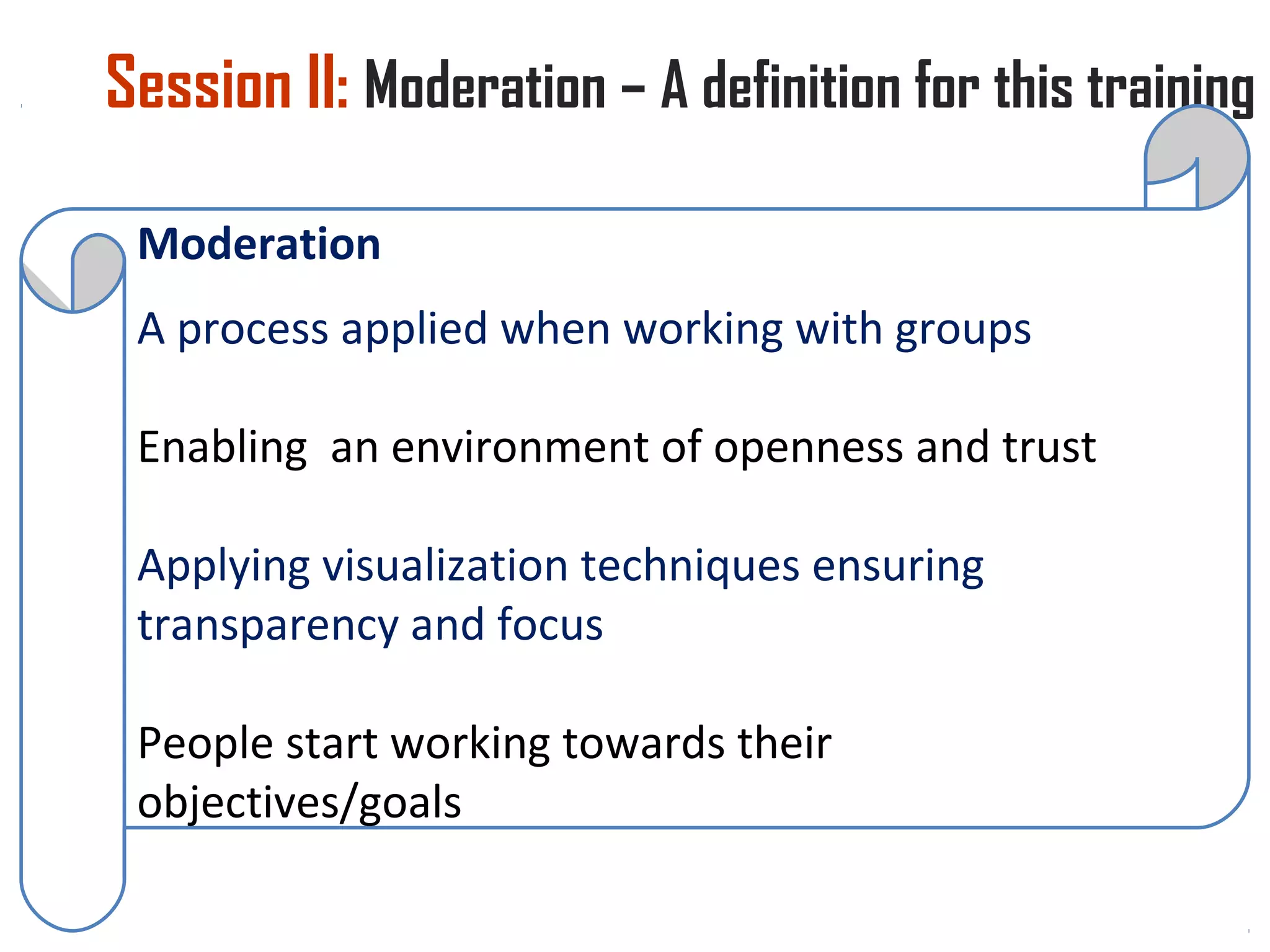 Session II: Moderation – A definition for this training

Moderation

A process applied when working with groups

Enabling  an environment of openness and trust

Applying visualization techniques ensuring transparency and focus

People start working towards their objectives/goals